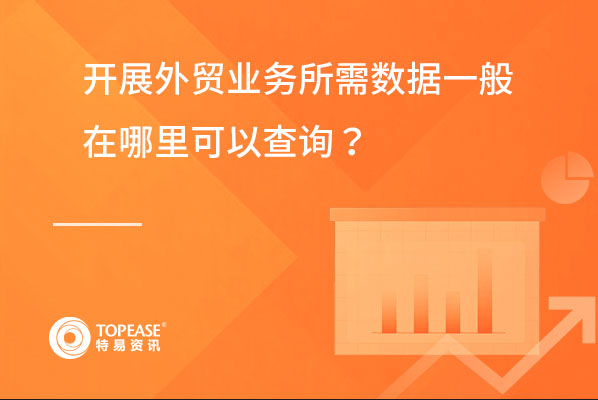 开展外贸业务所需数据一般在哪里可以查询？

TOPEASE®
特易资讯